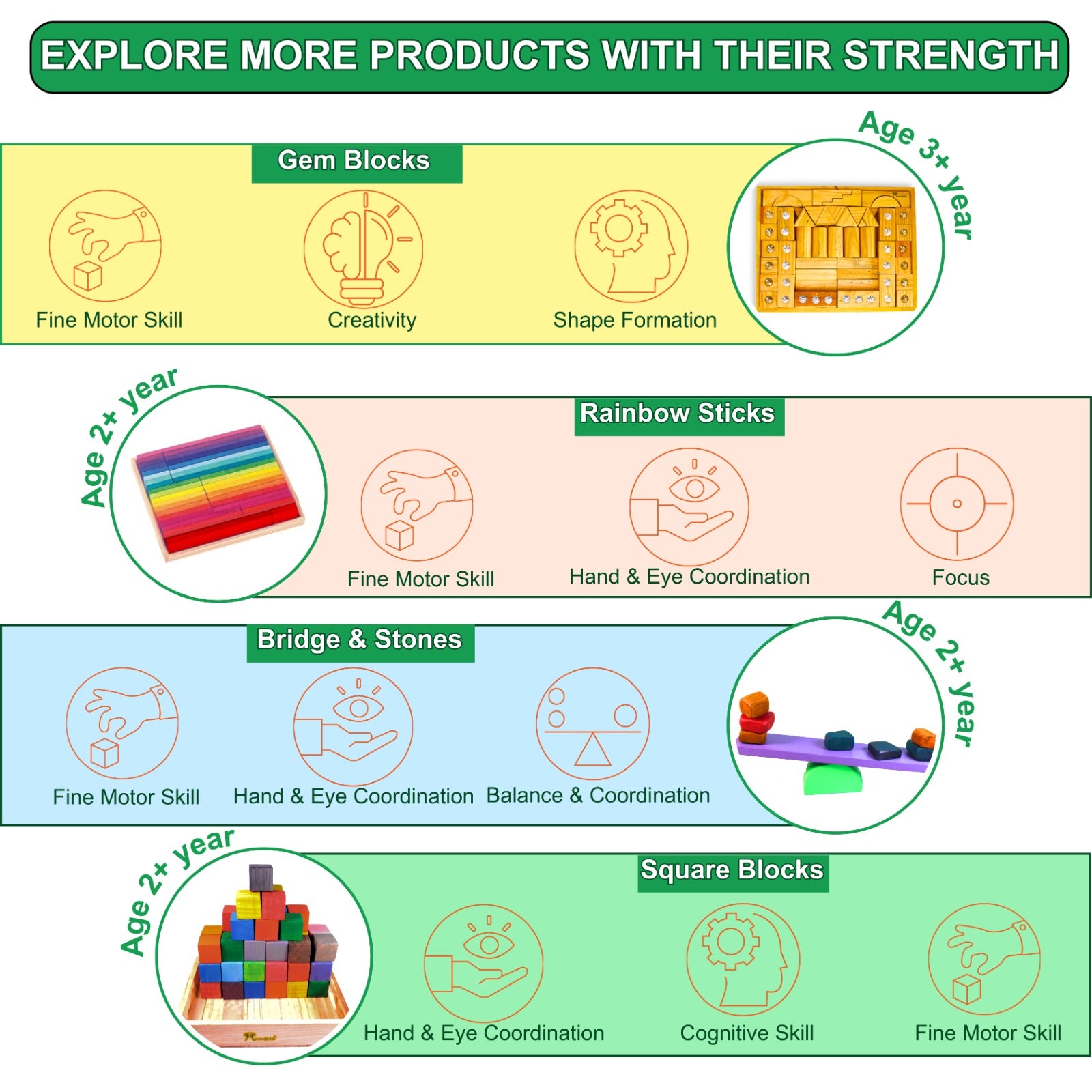 EXPLORE MORE PRODUCTS WITH THEIR STRENGTH

Gem Blocks

Age 3+ year

Fine Motor Skill

Creativity

Shape Formation

Age 2+ year

Rainbow Sticks

Fine Motor Skill

Hand & Eye Coordination

Focus

Bridge & Stones

Age 2+ year

Fine Motor Skill

Hand & Eye Coordination

Balance & Coordination

Age 2+ year

Square Blocks

Hand & Eye Coordination

Cognitive Skill

Fine Motor Skill